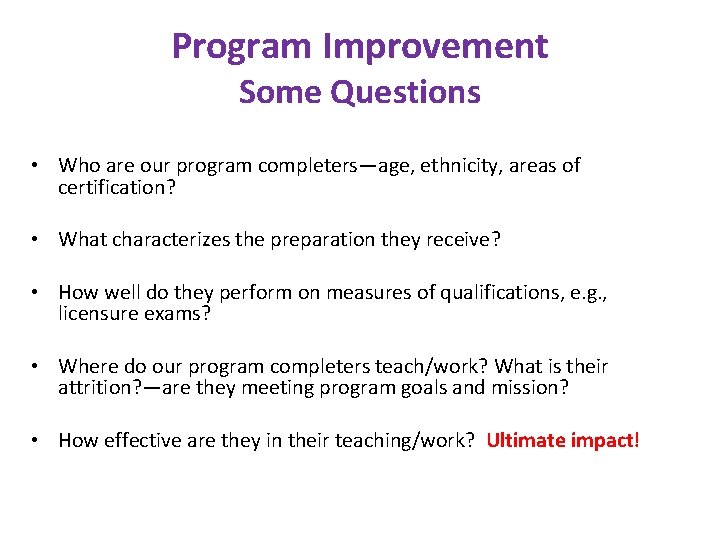 Program Improvement
Some Questions

• Who are our program completers—age, ethnicity, areas of certification?

• What characterizes the preparation they receive?

• How well do they perform on measures of qualifications, e.g., licensure exams?

• Where do our program completers teach/work? What is their attrition?—are they meeting program goals and mission?

• How effective are they in their teaching/work? Ultimate impact!